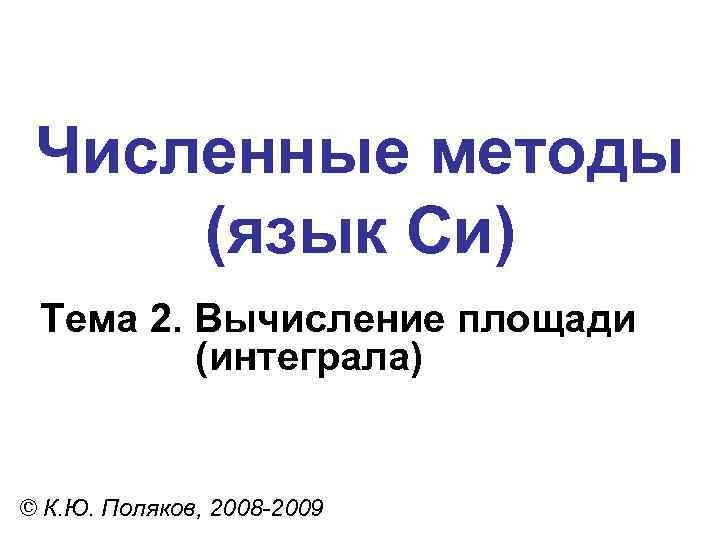 Численные методы (язык Си)

Тема 2. Вычисление площади (интеграла)

© К.Ю. Поляков, 2008-2009